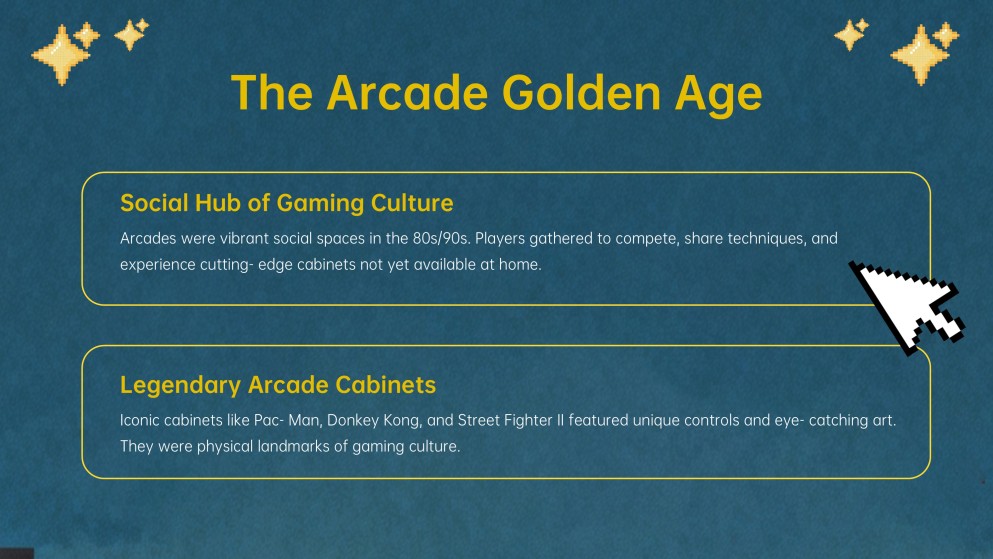 The Arcade Golden Age

Social Hub of Gaming Culture

Arcades were vibrant social spaces in the 80s/90s. Players gathered to compete, share techniques, and experience cutting- edge cabinets not yet available at home.

Legendary Arcade Cabinets

Iconic cabinets like Pac- Man, Donkey Kong, and Street Fighter II featured unique controls and eye- catching art. They were physical landmarks of gaming culture.